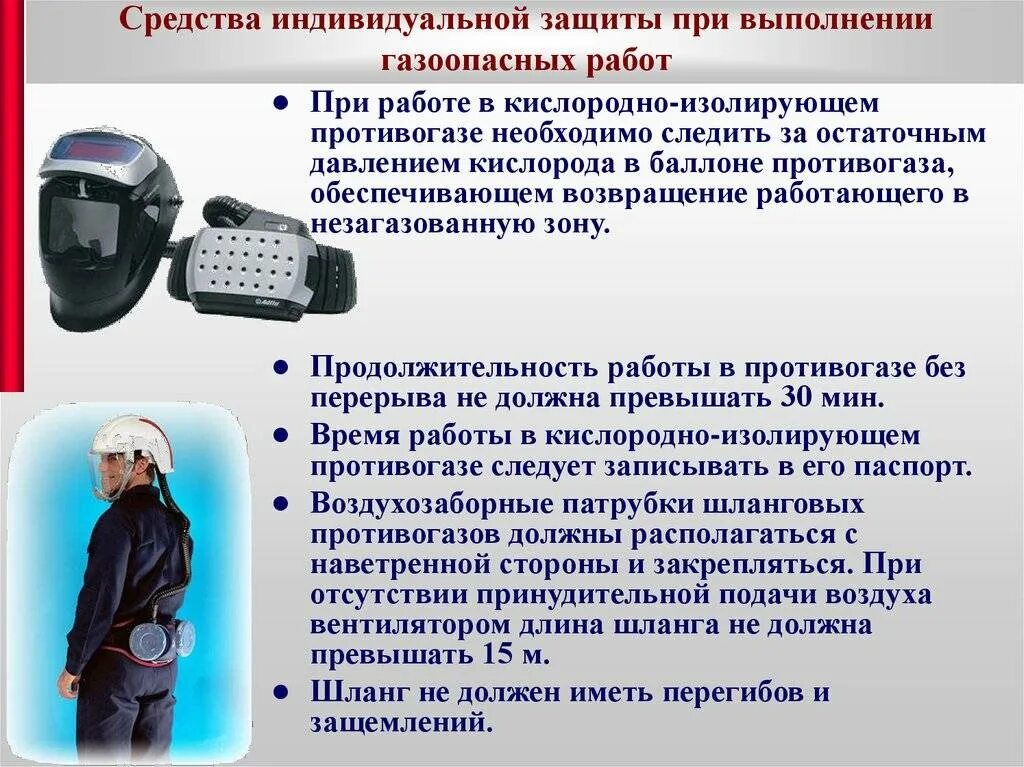 Средства индивидуальной защиты при выполнении газоопасных работ

● При работе в кислородно-изолирующем противогазе необходимо следить за остаточным давлением кислорода в баллоне противогаза, обеспечивающем возвращение работающего в незагазованную зону.

● Продолжительность работы в противогазе без перерыва не должна превышать 30 мин.

● Время работы в кислородно-изолирующем противогазе следует записывать в его паспорт.

● Воздухозаборные патрубки шланговых противогазов должны располагаться с наветренной стороны и закрепляться. При отсутствии принудительной подачи воздуха вентилятором длина шланга не должна превышать 15 м.

● Шланг не должен иметь перегибов и защемлений.